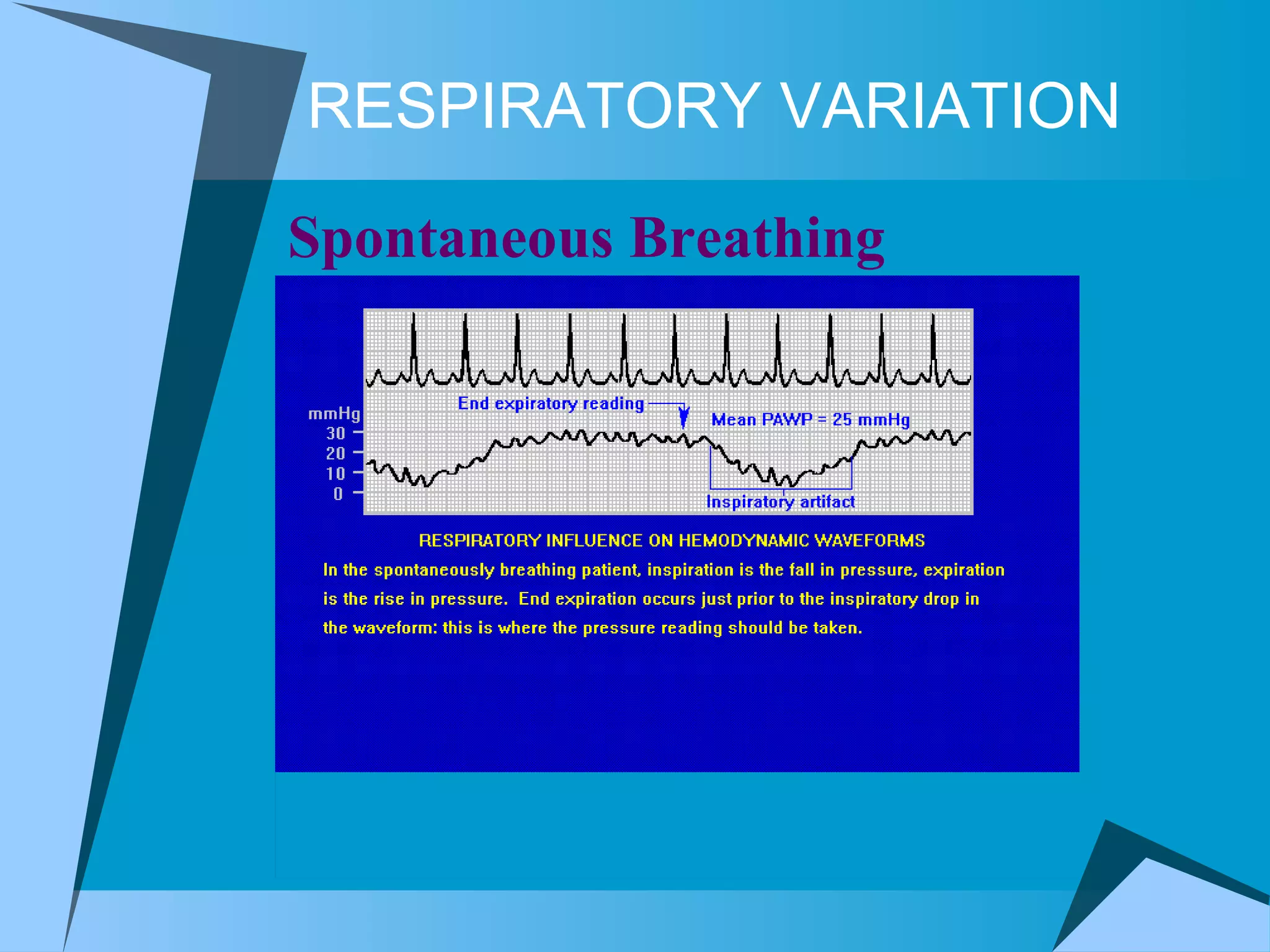 RESPIRATORY VARIATION

Spontaneous Breathing

mmHg
30
20
10
0

End expiratory reading

Mean PAWP = 25 mmHg

Inspiratory artifact

RESPIRATORY INFLUENCE ON HEMODYNAMIC WAVEFORMS

In the spontaneously breathing patient, inspiration is the fall in pressure, expiration is the rise in pressure. End expiration occurs just prior to the inspiratory drop in the waveform: this is where the pressure reading should be taken.